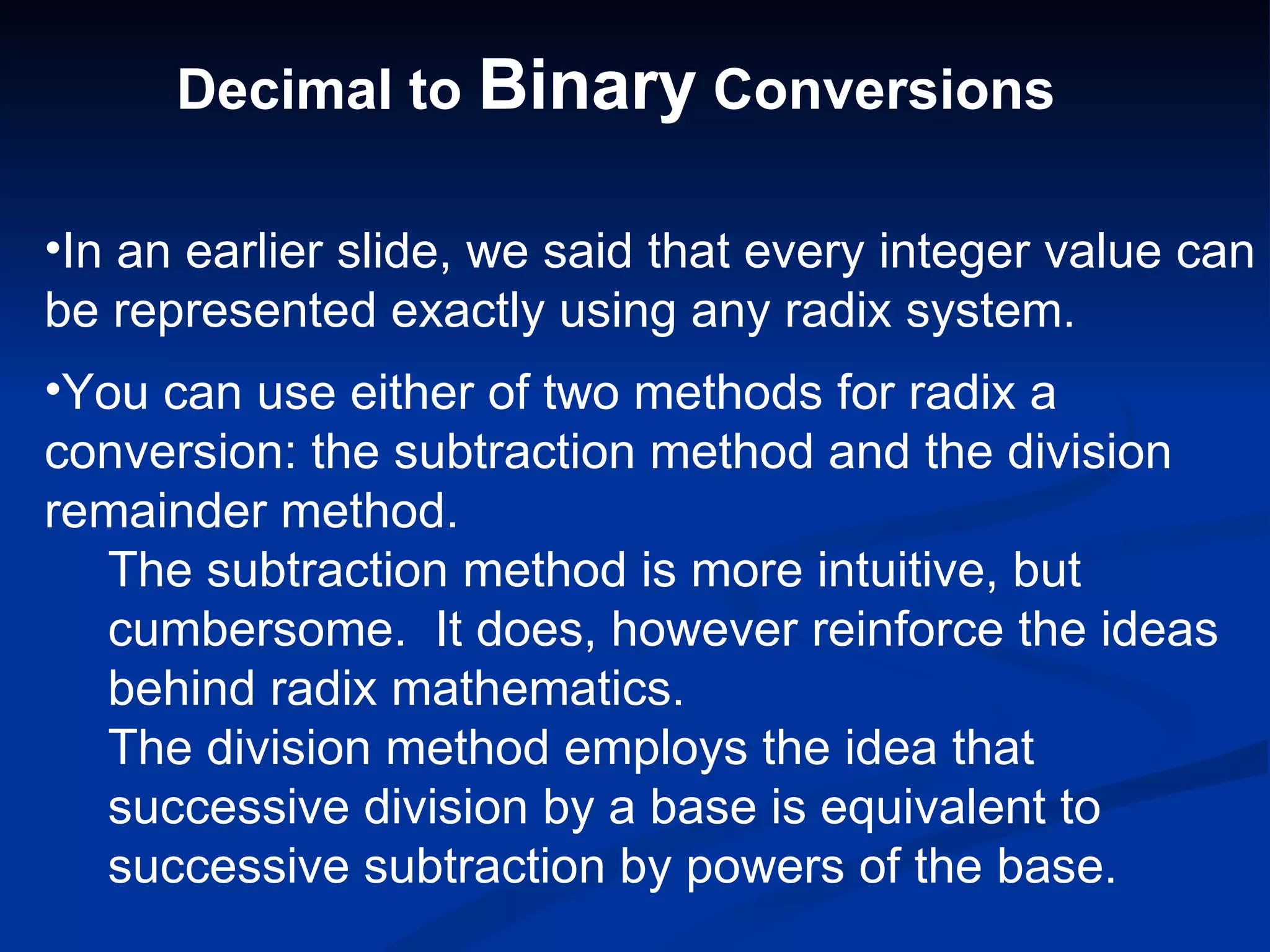 Decimal to Binary Conversions

•In an earlier slide, we said that every integer value can be represented exactly using any radix system.

•You can use either of two methods for radix a conversion: the subtraction method and the division remainder method.

The subtraction method is more intuitive, but cumbersome. It does, however reinforce the ideas behind radix mathematics.

The division method employs the idea that successive division by a base is equivalent to successive subtraction by powers of the base.